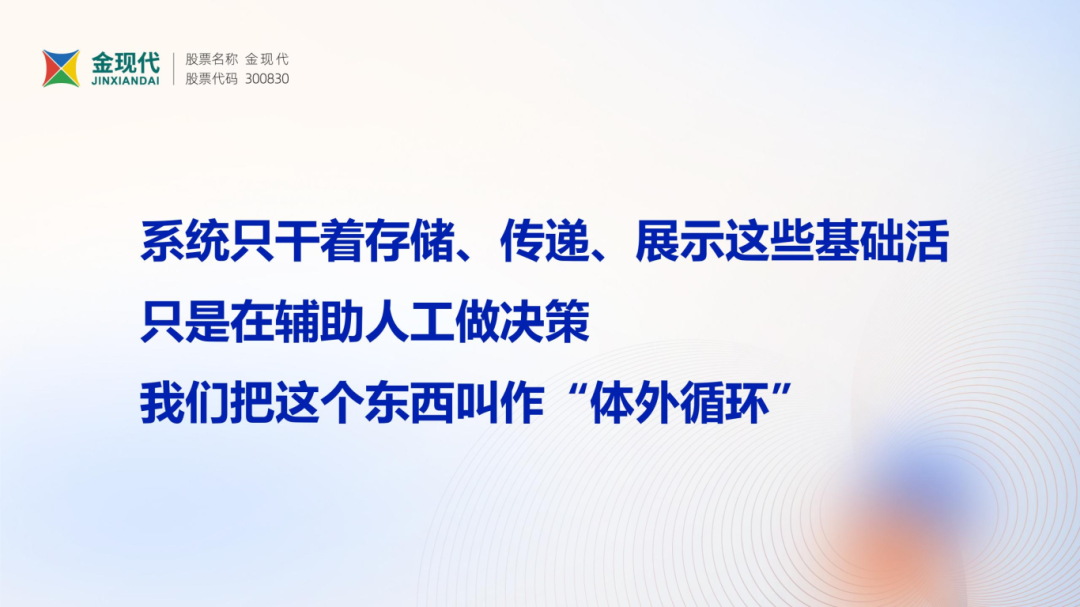 金现代
JINXIANDAI

股票名称 金现代
股票代码 300830

系统只干着存储、传递、展示这些基础活
只是在辅助人工做决策
我们把这个东西叫作“体外循环”